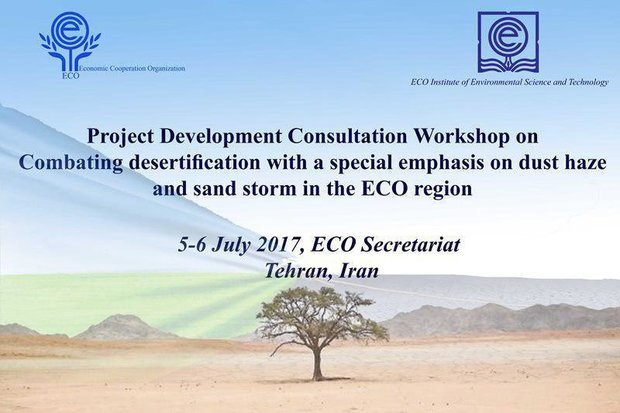 ECO Economic Cooperation Organization

ECO Institute of Environmental Science and Technology

Project Development Consultation Workshop on Combating desertification with a special emphasis on dust haze and sand storm in the ECO region

5-6 July 2017, ECO Secretariat
Tehran, Iran